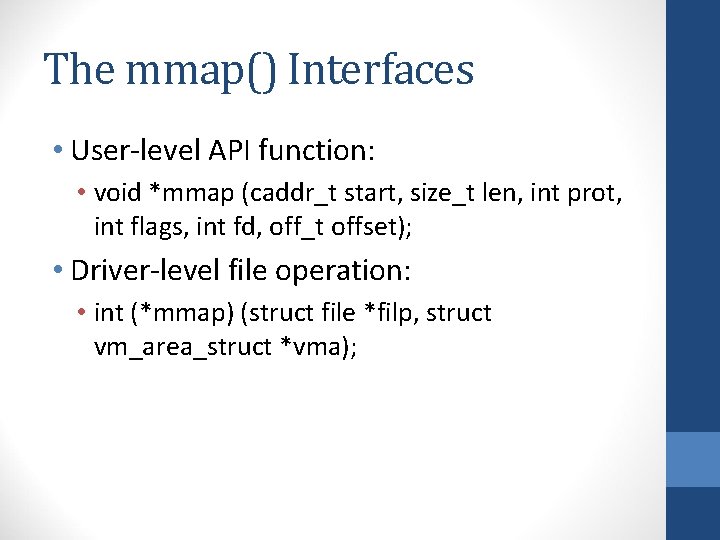 The mmap() Interfaces

• User-level API function:
  • void *mmap (caddr_t start, size_t len, int prot, int flags, int fd, off_t offset);
• Driver-level file operation:
  • int (*mmap) (struct file *filp, struct vm_area_struct *vma);